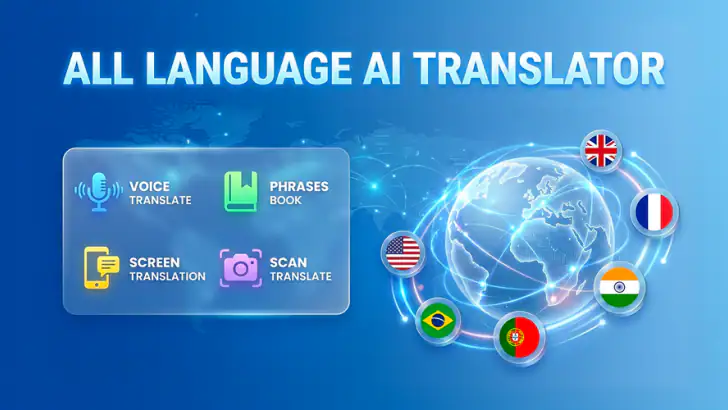 ALL LANGUAGE AI TRANSLATOR

VOICE
TRANSLATE

PHRASES
BOOK

SCREEN
TRANSLATION

SCAN
TRANSLATE